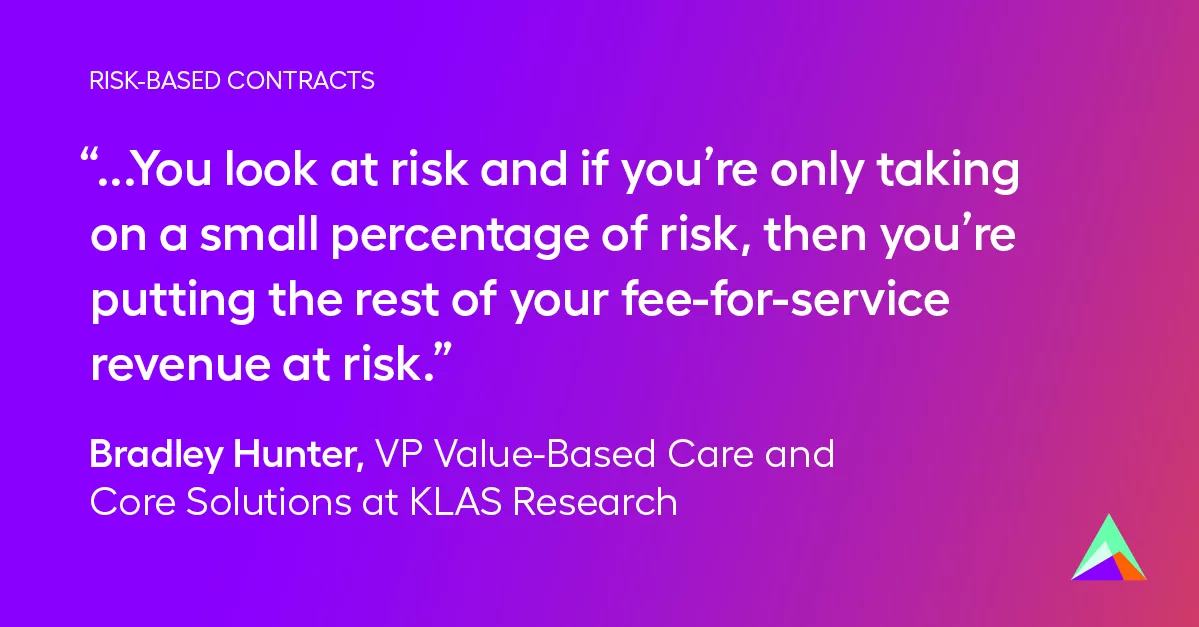 RISK-BASED CONTRACTS

“...You look at risk and if you’re only taking on a small percentage of risk, then you’re putting the rest of your fee-for-service revenue at risk.”

Bradley Hunter, VP Value-Based Care and Core Solutions at KLAS Research